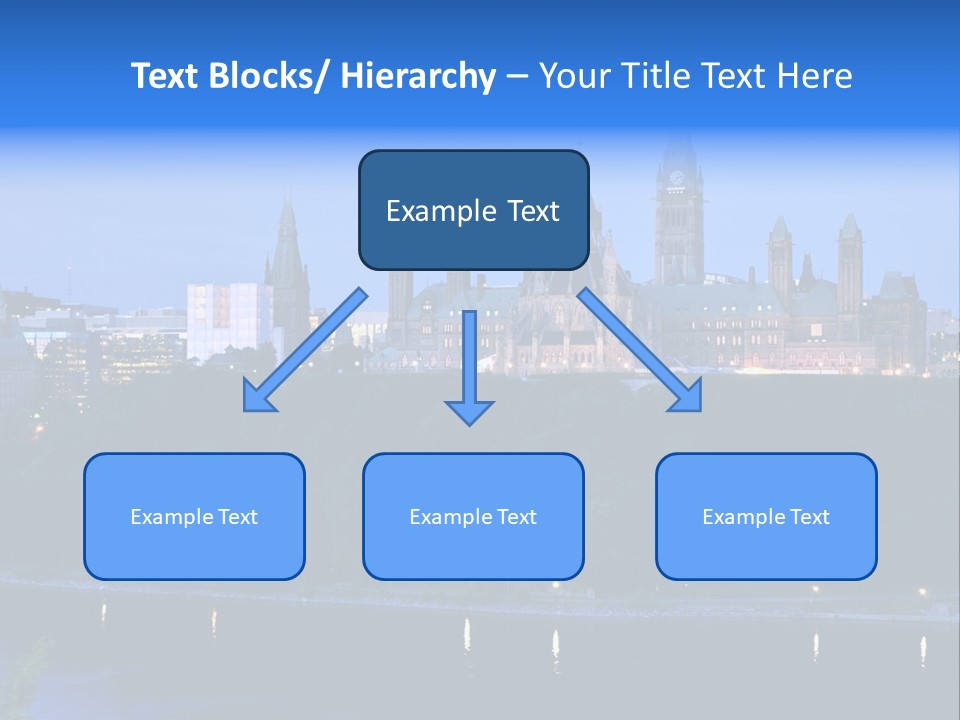 Text Blocks/ Hierarchy – Your Title Text Here

Example Text

Example Text

Example Text

Example Text